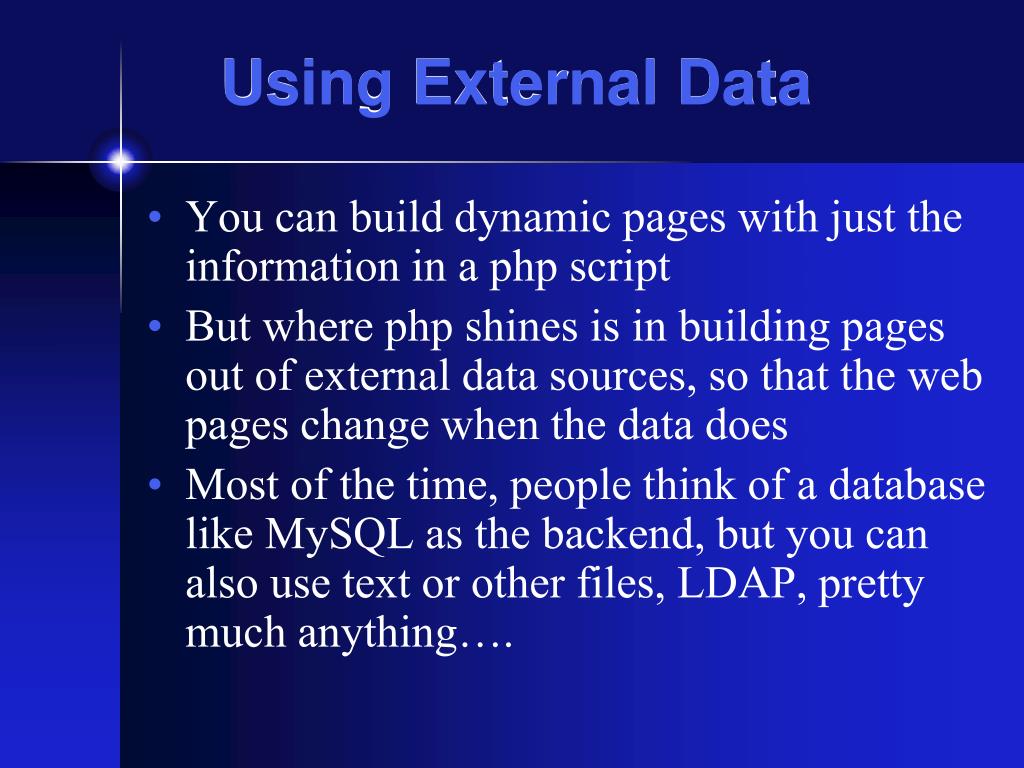 Using External Data

• You can build dynamic pages with just the information in a php script
• But where php shines is in building pages out of external data sources, so that the web pages change when the data does
• Most of the time, people think of a database like MySQL as the backend, but you can also use text or other files, LDAP, pretty much anything….